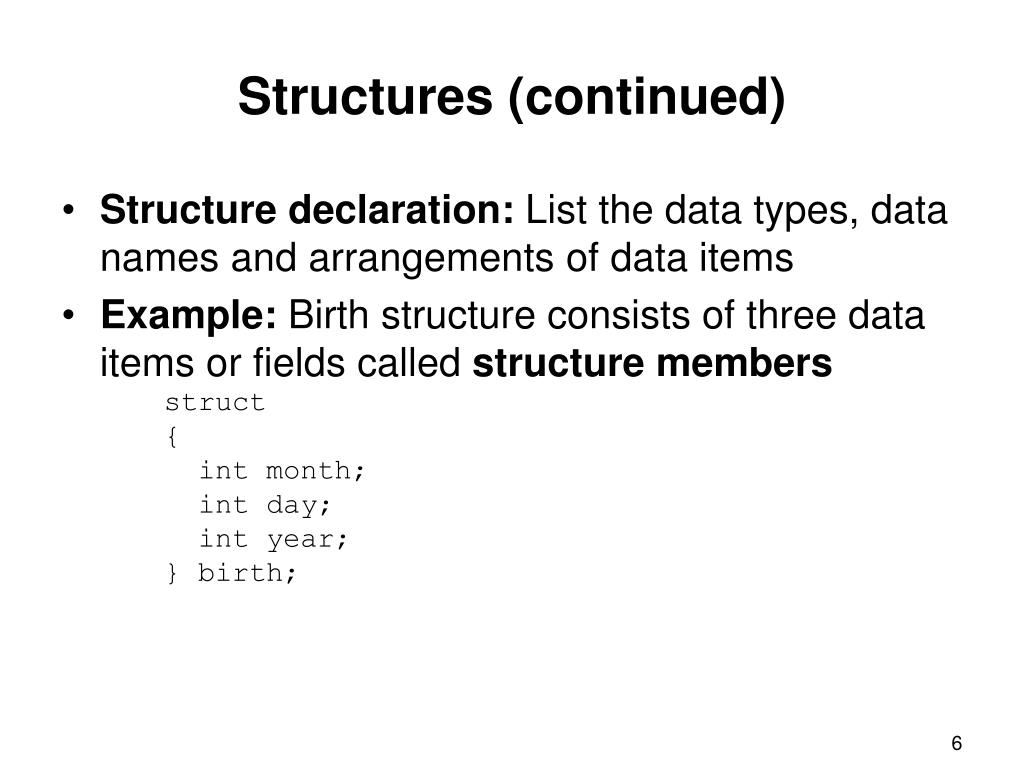 Structures (continued)

• Structure declaration: List the data types, data names and arrangements of data items

• Example: Birth structure consists of three data items or fields called structure members

struct
{
  int month;
  int day;
  int year;
} birth;

6